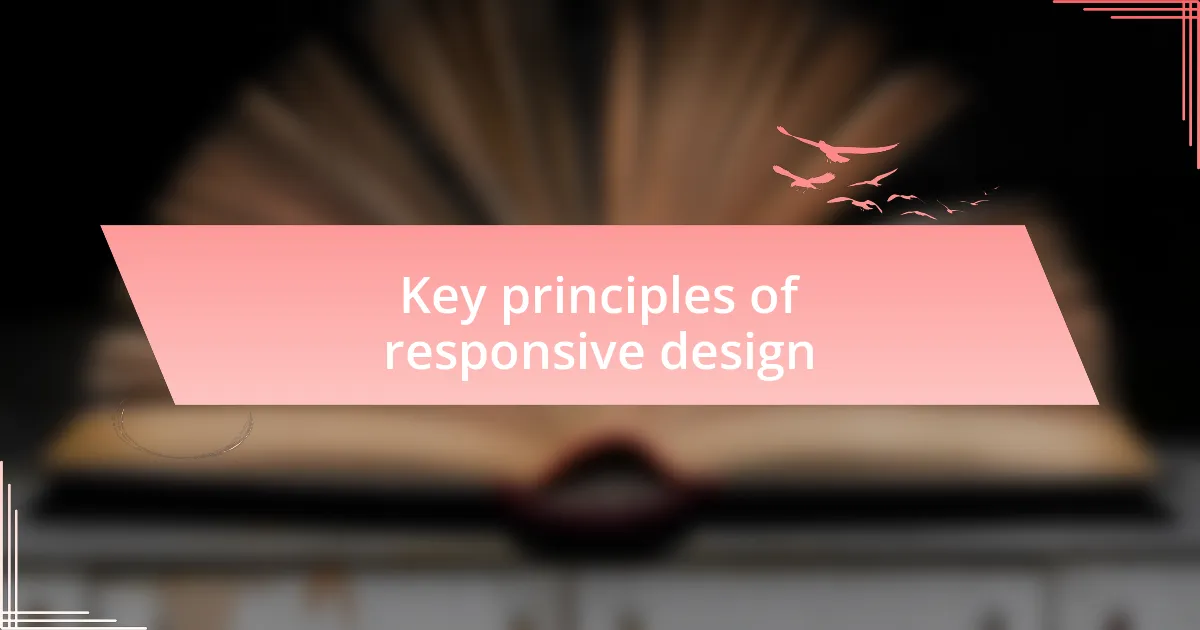 Key principles of responsive design